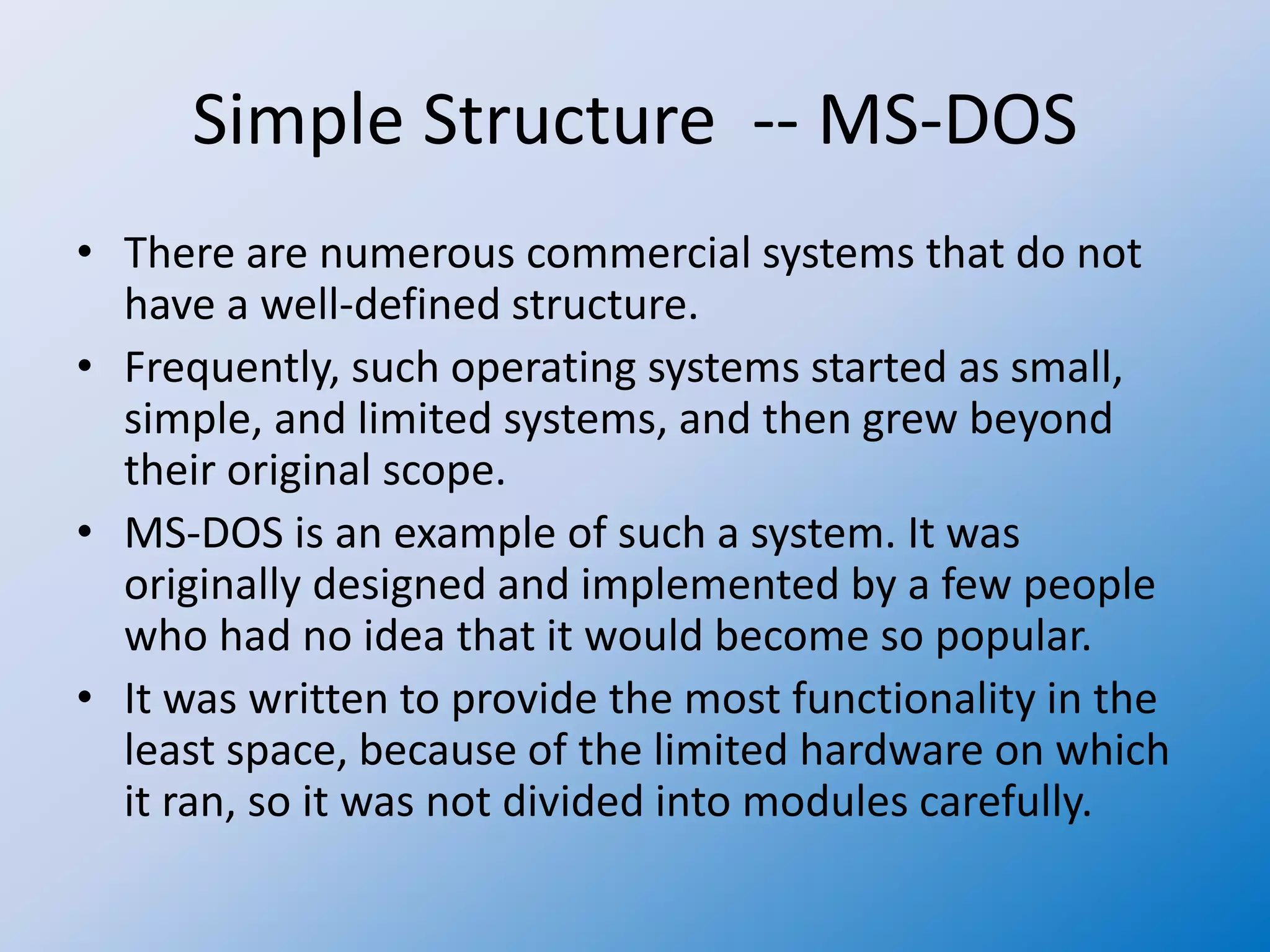 Simple Structure -- MS-DOS

• There are numerous commercial systems that do not have a well-defined structure.

• Frequently, such operating systems started as small, simple, and limited systems, and then grew beyond their original scope.

• MS-DOS is an example of such a system. It was originally designed and implemented by a few people who had no idea that it would become so popular.

• It was written to provide the most functionality in the least space, because of the limited hardware on which it ran, so it was not divided into modules carefully.